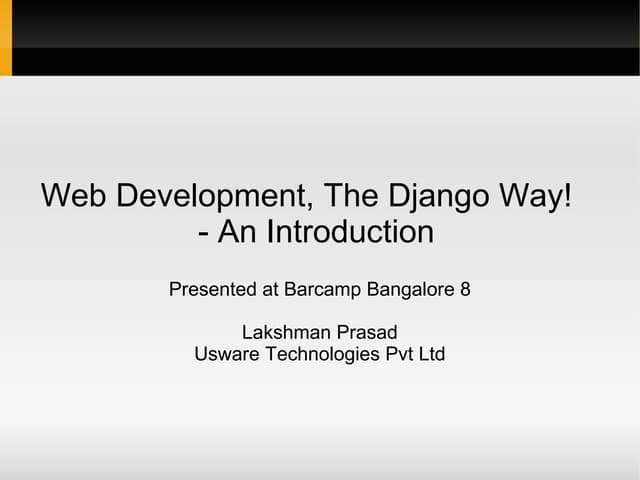 Web Development, The Django Way!
- An Introduction

Presented at Barcamp Bangalore 8

Lakshman Prasad
Usware Technologies Pvt Ltd